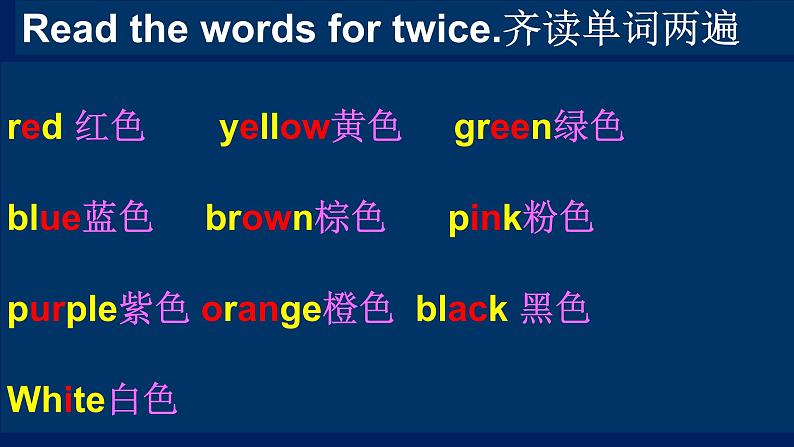 Read the words for twice.齐读单词两遍

red 红色 yellow黄色 green绿色

blue蓝色 brown棕色 pink粉色

purple紫色 orange橙色 black 黑色

White白色